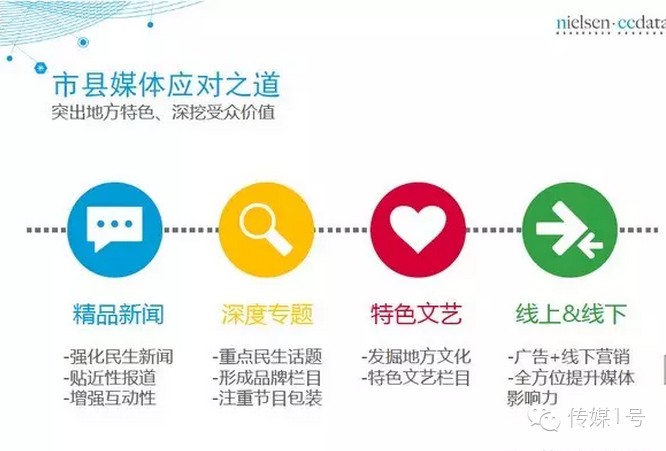 nielsen·ccdata

市县媒体应对之道
突出地方特色、深挖受众价值

精品新闻
-强化民生新闻
-贴近性报道
-增强互动性

深度专题
-重点民生话题
-形成品牌栏目
-注重节目包装

特色文艺
-发掘地方文化
-特色文艺栏目

线上&线下
-广告+线下营销
-全方位提升媒体影响力

传媒1号